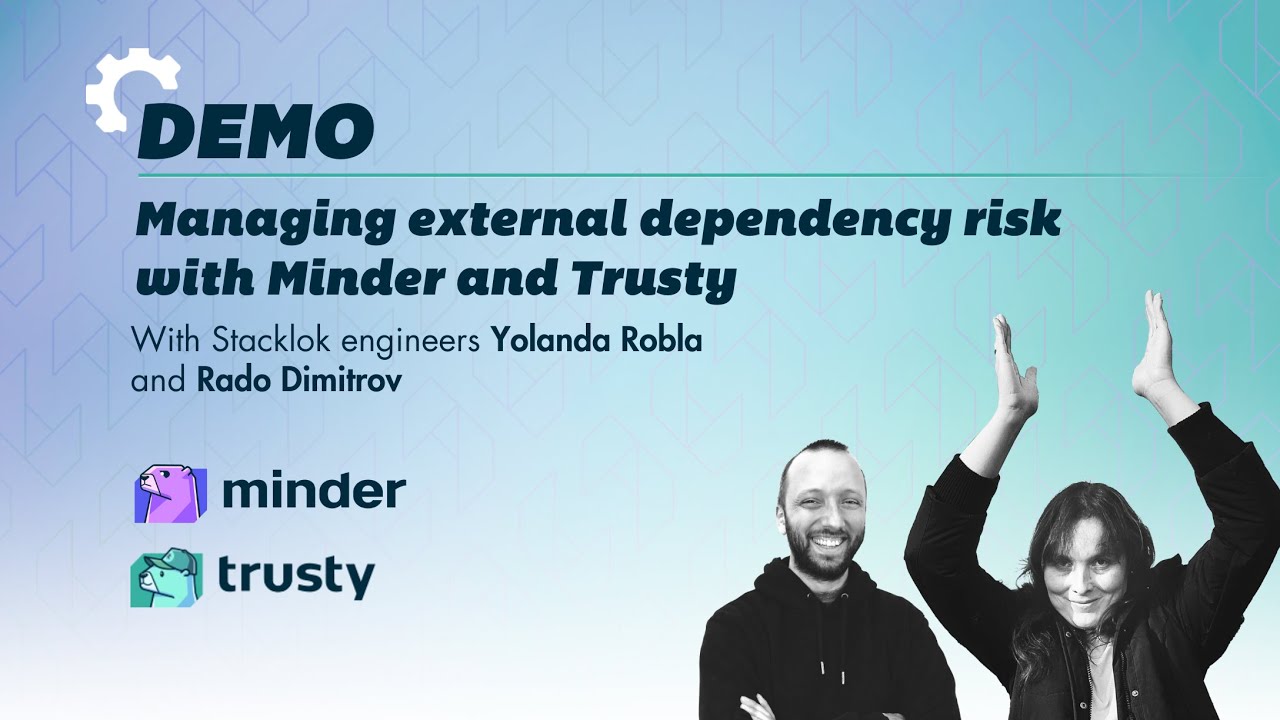 DEMO

Managing external dependency risk with Minder and Trusty

With Stacklok engineers Yolanda Robla and Rado Dimitrov

minder

trusty